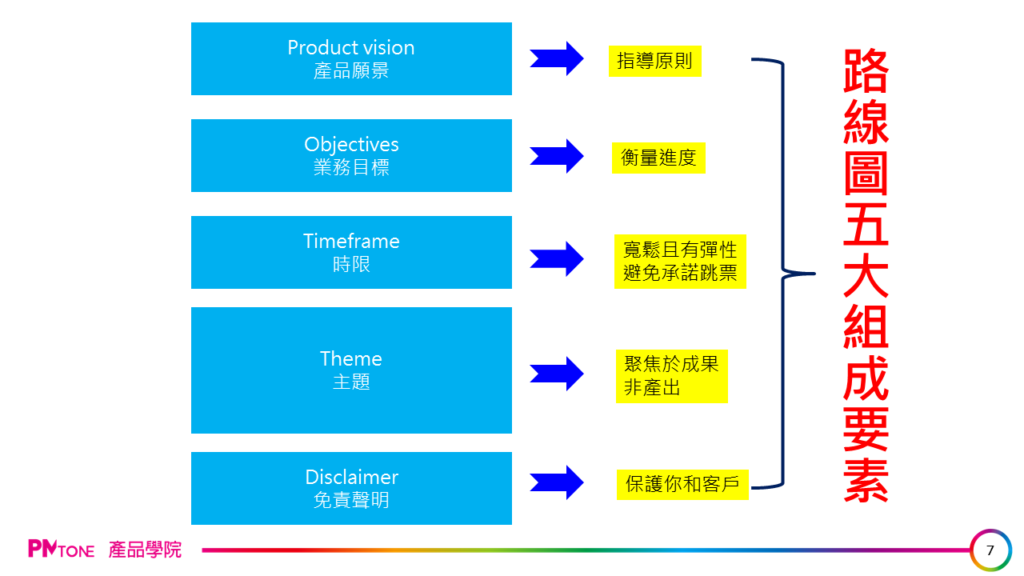 Product vision
產品願景

指導原則

Objectives
業務目標

衡量進度

Timeframe
時限

寬鬆且有彈性
避免承諾跳票

Theme
主題

聚焦於成果
非產出

Disclaimer
免責聲明

保護你和客戶

路線圖五大組成要素

PMTONE 產品學院

7